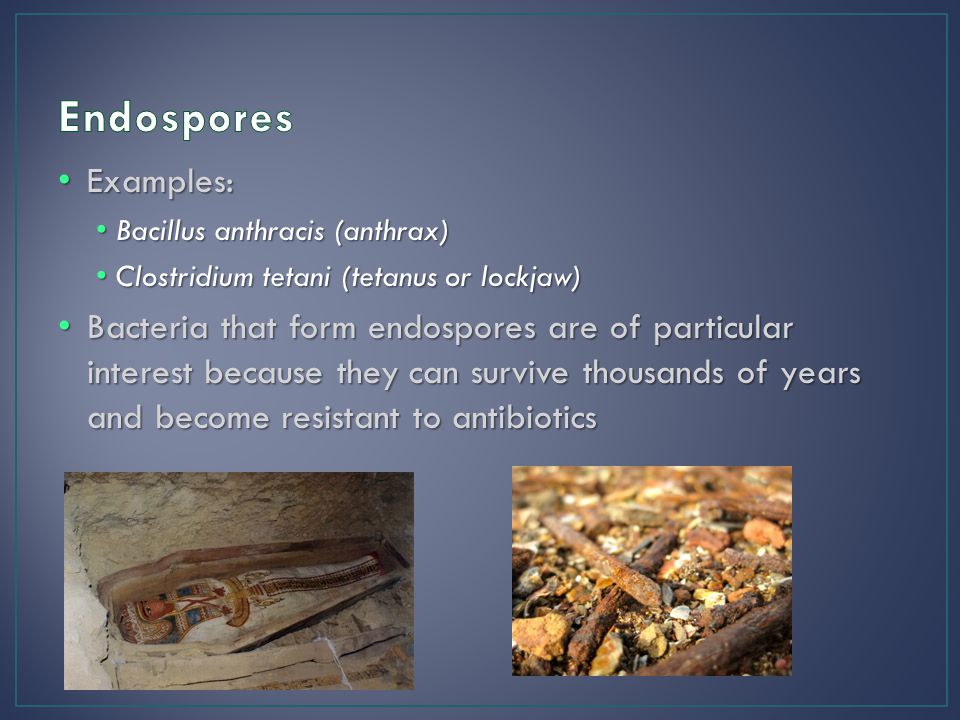 Endospores

• Examples:
  • Bacillus anthracis (anthrax)
  • Clostridium tetani (tetanus or lockjaw)
• Bacteria that form endospores are of particular interest because they can survive thousands of years and become resistant to antibiotics